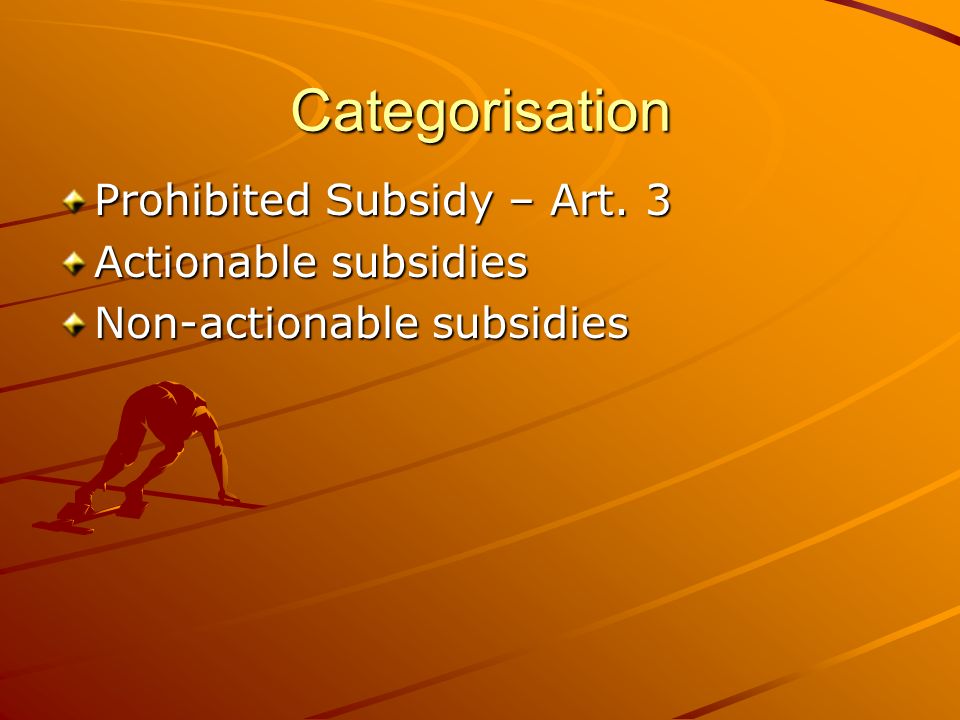 Categorisation

Prohibited Subsidy – Art. 3
Actionable subsidies
Non-actionable subsidies